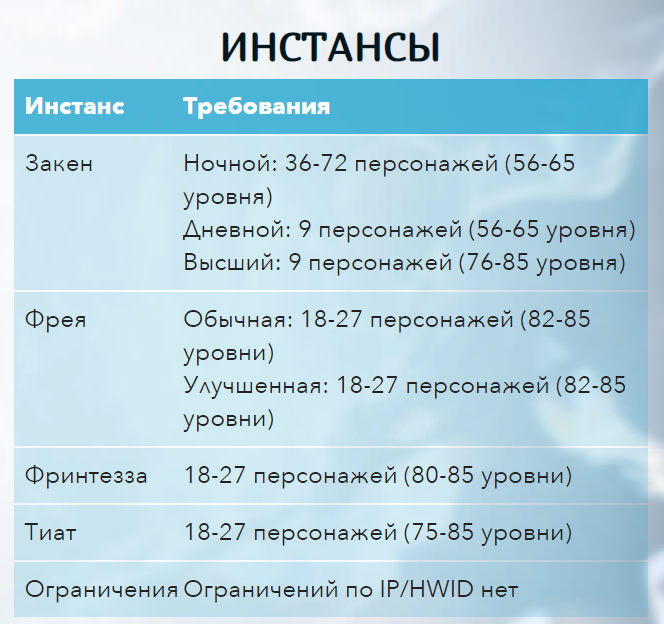 ИНСТАНСЫ

| Инстанс | Требования |
|---|---|
| Закен | Ночной: 36-72 персонажей (56-65 уровня) Дневной: 9 персонажей (56-65 уровня) Высший: 9 персонажей (76-85 уровня) |
| Фрея | Обычная: 18-27 персонажей (82-85 уровни) Улучшенная: 18-27 персонажей (82-85 уровни) |
| Фринтезза | 18-27 персонажей (80-85 уровни) |
| Тиат | 18-27 персонажей (75-85 уровни) |
| Ограничения | Ограничений по IP/HWID нет |